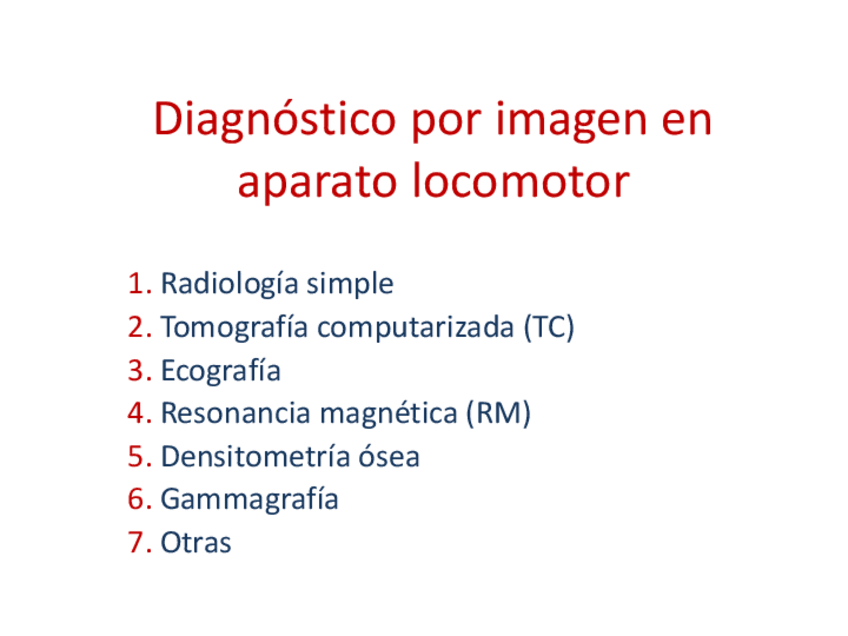 Diagnóstico por imagen en aparato locomotor

1. Radiología simple
2. Tomografía computarizada (TC)
3. Ecografía
4. Resonancia magnética (RM)
5. Densitometría ósea
6. Gammagrafía
7. Otras